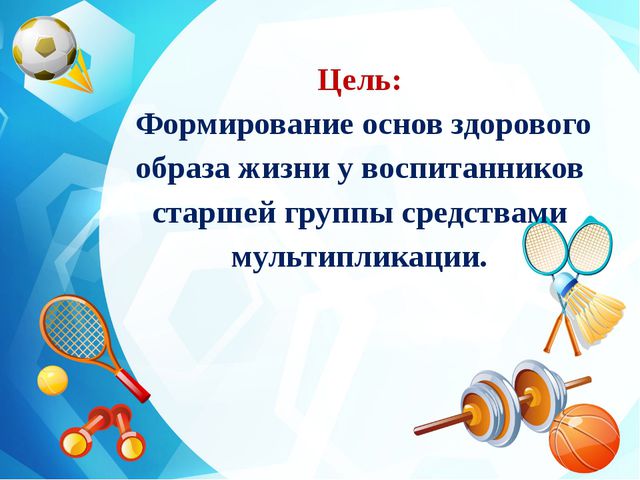 Цель:
Формирование основ здорового образа жизни у воспитанников старшей группы средствами мультипликации.